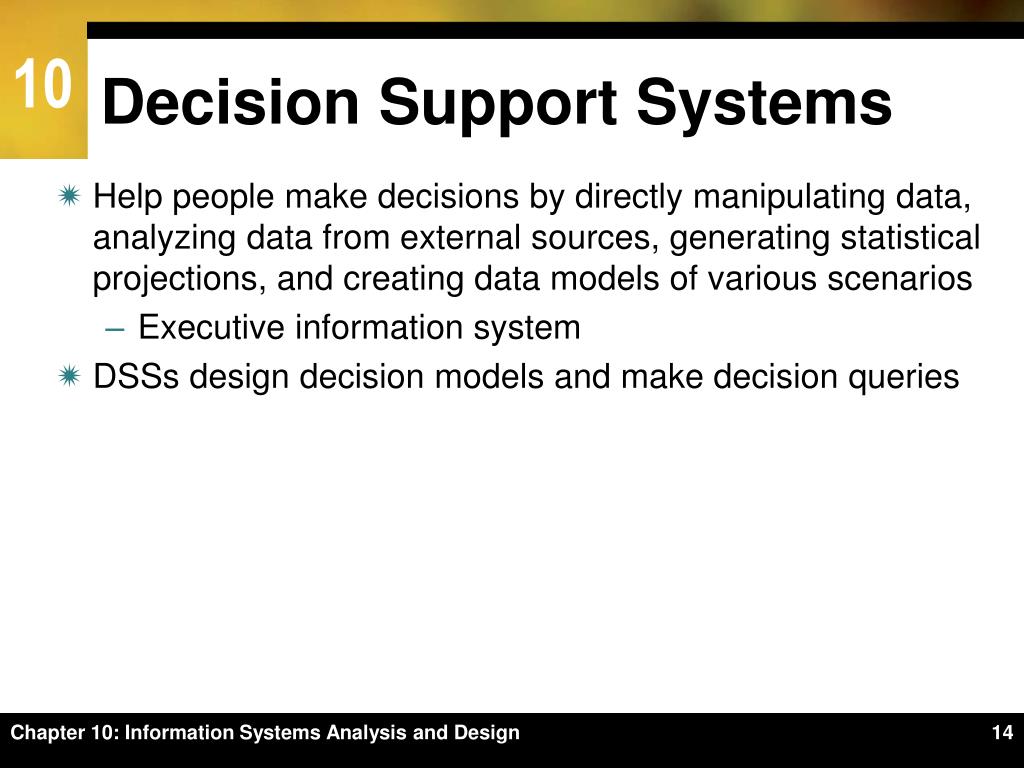 10

Decision Support Systems

Help people make decisions by directly manipulating data, analyzing data from external sources, generating statistical projections, and creating data models of various scenarios

– Executive information system

DSSs design decision models and make decision queries

Chapter 10: Information Systems Analysis and Design

14